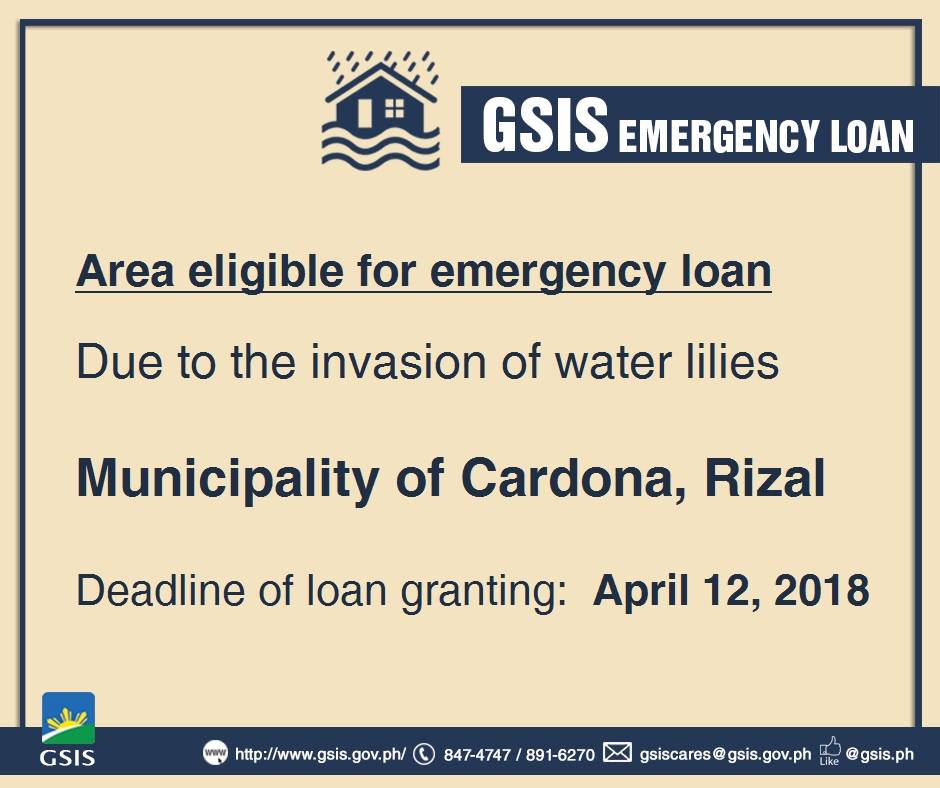 GSIS EMERGENCY LOAN

Area eligible for emergency loan

Due to the invasion of water lilies

Municipality of Cardona, Rizal

Deadline of loan granting: April 12, 2018

GSIS

www http://www.gsis.gov.ph/ 847-4747 / 891-6270 gsiscares@gsis.gov.ph Like @gsis.ph